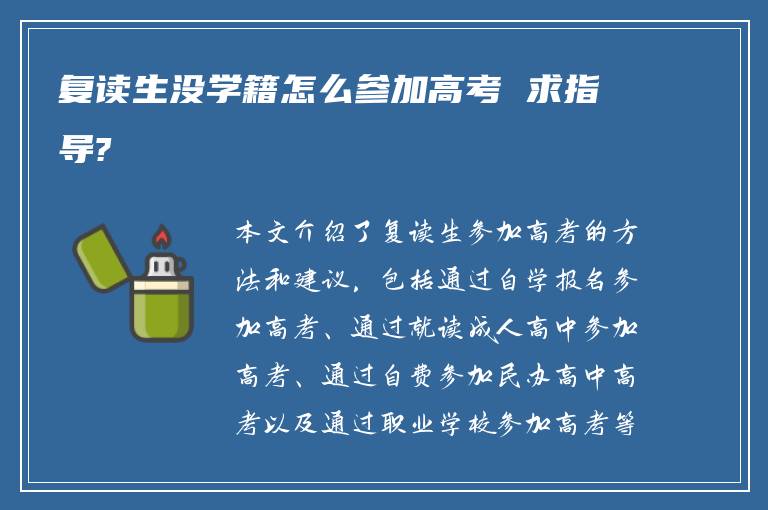 复读生没学籍怎么参加高考 求指导?

本文介绍了复读生参加高考的方法和建议，包括通过自学报名参加高考、通过就读成人高中参加高考、通过自费参加民办高中高考以及通过职业学校参加高考等